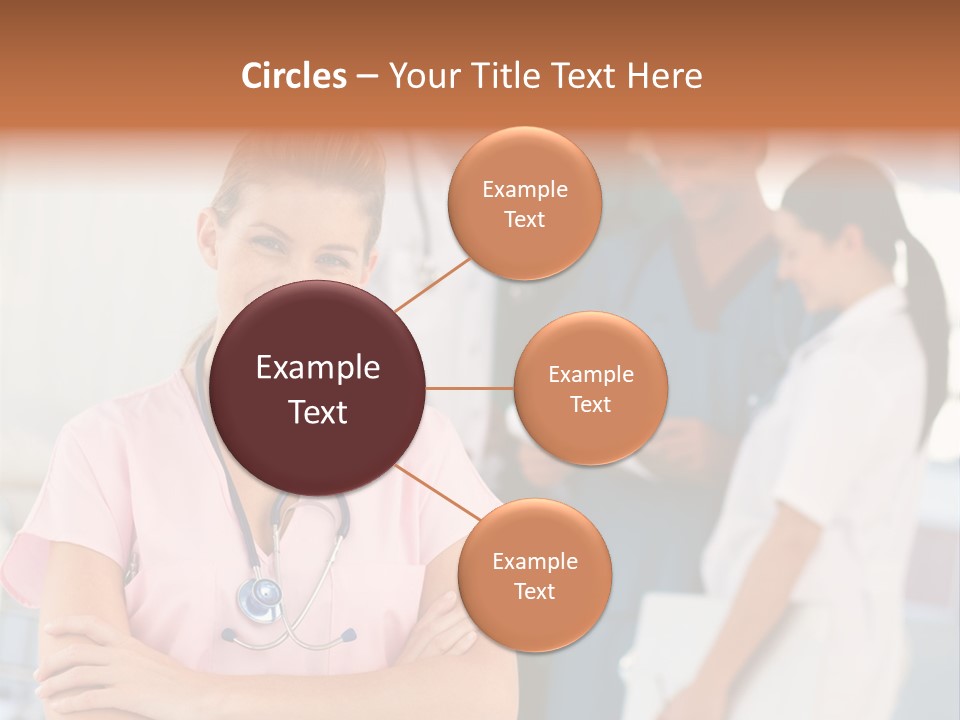 Circles – Your Title Text Here

Example Text

Example Text

Example Text

Example Text